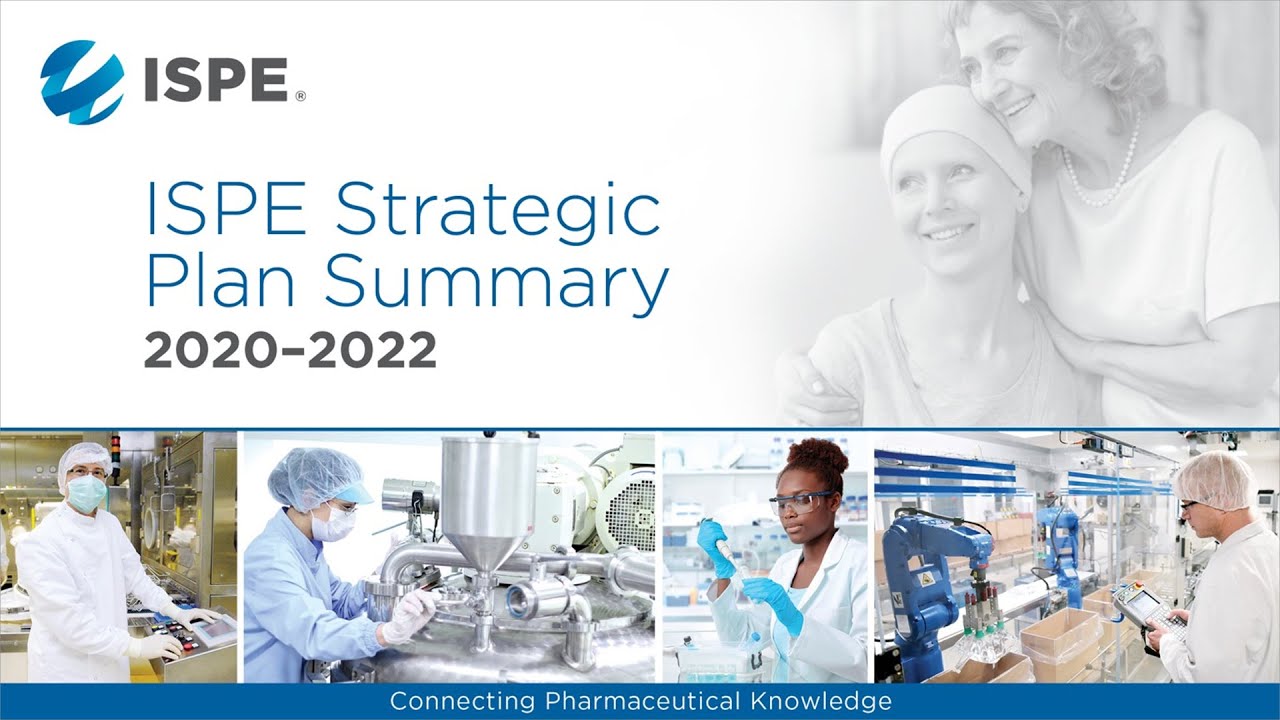 ISPE®

ISPE Strategic Plan Summary

2020–2022

Connecting Pharmaceutical Knowledge